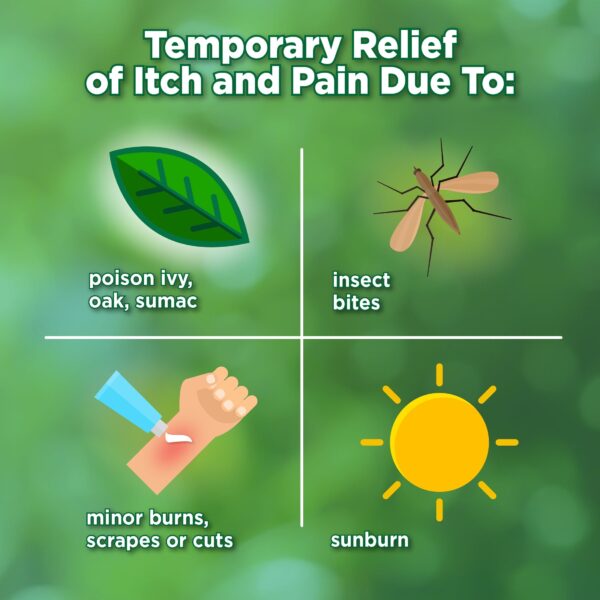 Temporary Relief of Itch and Pain Due To:

poison ivy, oak, sumac

insect bites

minor burns, scrapes or cuts

sunburn